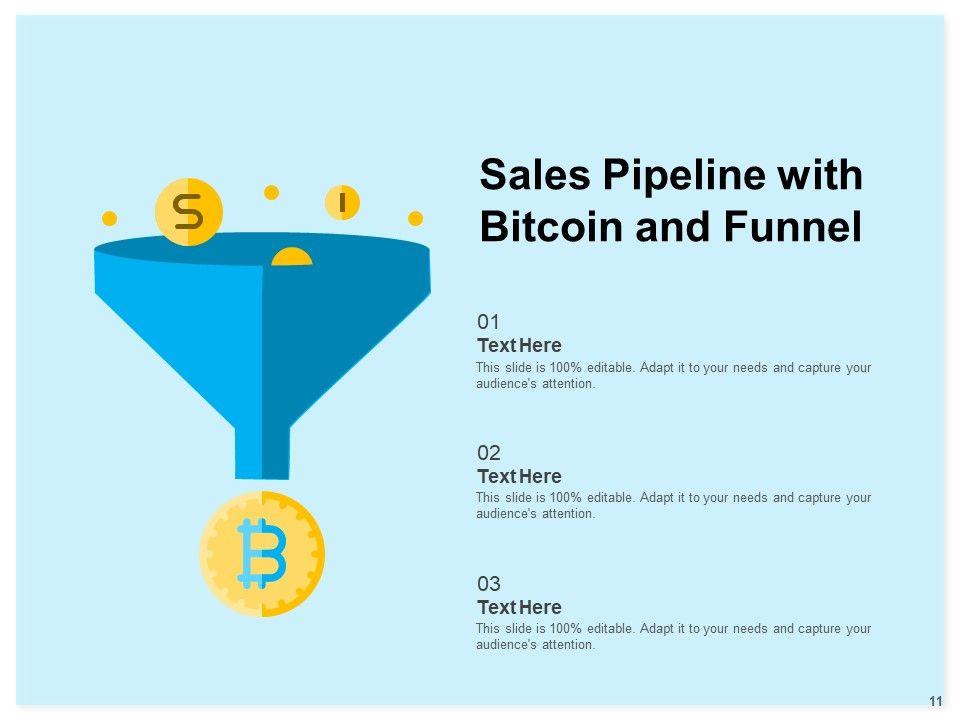 Sales Pipeline with Bitcoin and Funnel

01
Text Here
This slide is 100% editable. Adapt it to your needs and capture your audience's attention.

02
Text Here
This slide is 100% editable. Adapt it to your needs and capture your audience's attention.

03
Text Here
This slide is 100% editable. Adapt it to your needs and capture your audience's attention.

11